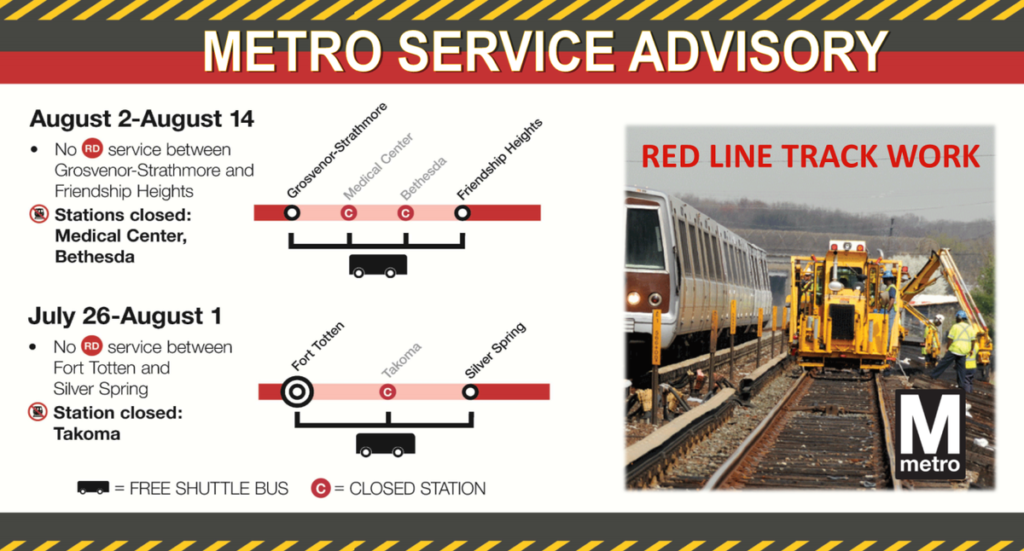 METRO SERVICE ADVISORY

August 2-August 14

• No RD service between Grosvenor-Strathmore and Friendship Heights

Stations closed: Medical Center, Bethesda

Grosvenor-Strathmore
Medical Center
Bethesda
Friendship Heights

C C

July 26-August 1

• No RD service between Fort Totten and Silver Spring

Station closed: Takoma

Fort Totten
Takoma
Silver Spring

C

= FREE SHUTTLE BUS C = CLOSED STATION

RED LINE TRACK WORK

M
metro